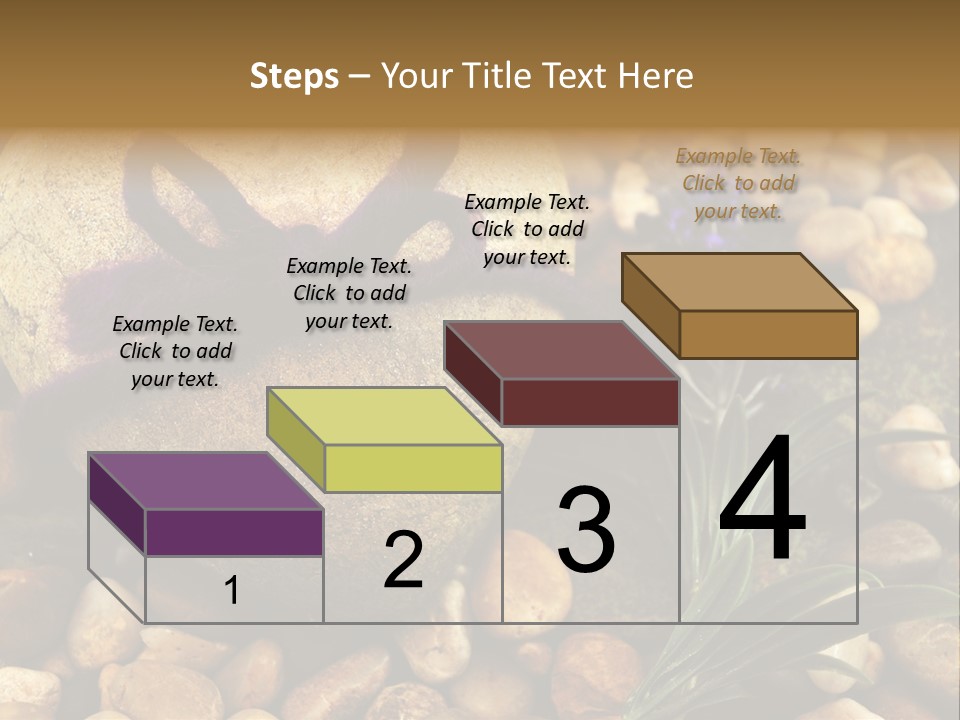 Steps – Your Title Text Here

Example Text. Click to add your text.

Example Text. Click to add your text.

Example Text. Click to add your text.

Example Text. Click to add your text.

1

2

3

4